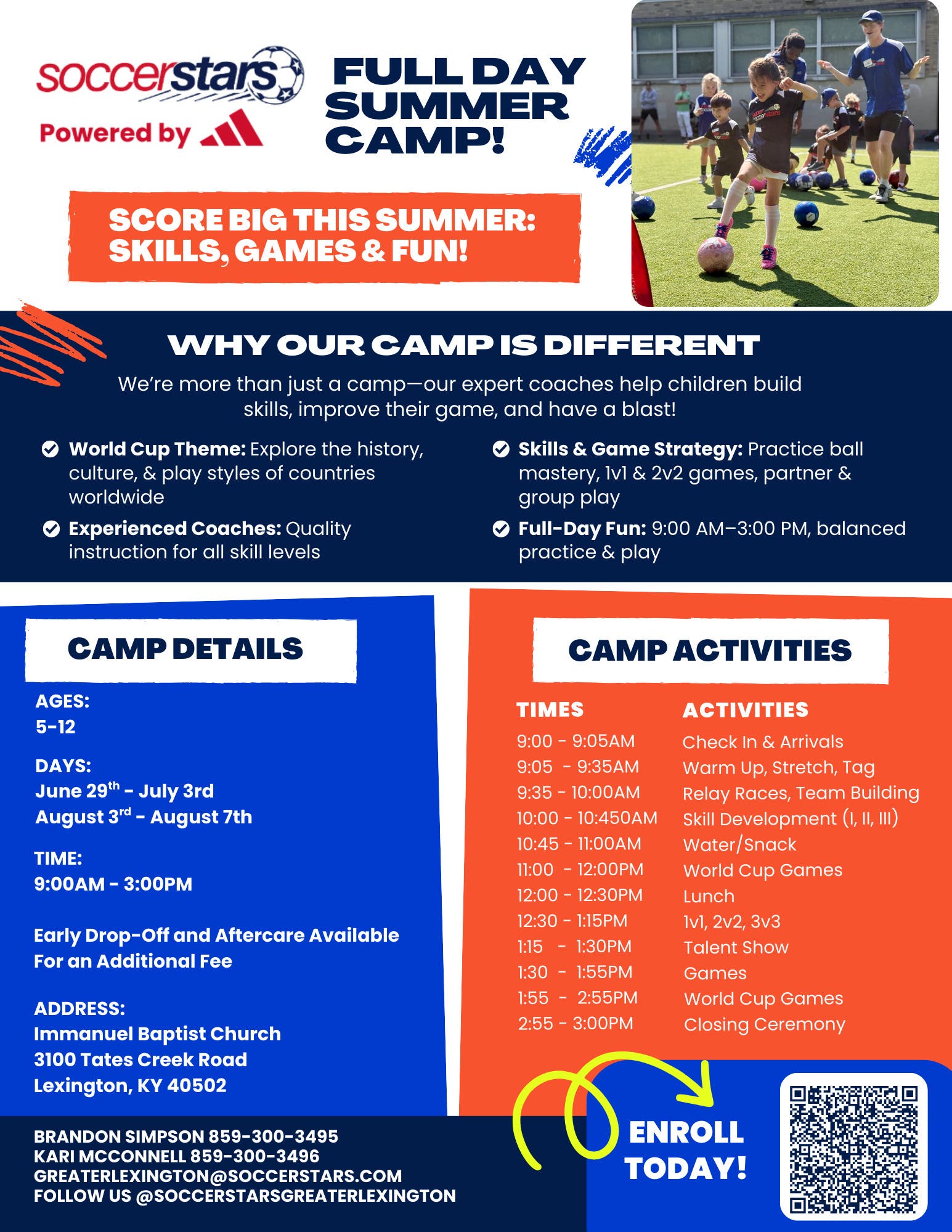 soccerstars
Powered by

FULL DAY SUMMER CAMP!

SCORE BIG THIS SUMMER: SKILLS, GAMES & FUN!

WHY OUR CAMP IS DIFFERENT

We're more than just a camp—our expert coaches help children build skills, improve their game, and have a blast!

World Cup Theme: Explore the history, culture, & play styles of countries worldwide

Experienced Coaches: Quality instruction for all skill levels

Skills & Game Strategy: Practice ball mastery, 1v1 & 2v2 games, partner & group play

Full-Day Fun: 9:00 AM–3:00 PM, balanced practice & play

CAMP DETAILS

AGES:
5-12

DAYS:
June 29$^{th}$ - July 3rd
August 3$^{rd}$ - August 7th

TIME:
9:00AM - 3:00PM

Early Drop-Off and Aftercare Available For an Additional Fee

ADDRESS:
Immanuel Baptist Church
3100 Tates Creek Road
Lexington, KY 40502

CAMP ACTIVITIES

| TIMES | ACTIVITIES |
|---|---|
| 9:00 - 9:05AM | Check In & Arrivals |
| 9:05 - 9:35AM | Warm Up, Stretch, Tag |
| 9:35 - 10:00AM | Relay Races, Team Building |
| 10:00 - 10:450AM | Skill Development (I, II, III) |
| 10:45 - 11:00AM | Water/Snack |
| 11:00 - 12:00PM | World Cup Games |
| 12:00 - 12:30PM | Lunch |
| 12:30 - 1:15PM | 1v1, 2v2, 3v3 |
| 1:15 - 1:30PM | Talent Show |
| 1:30 - 1:55PM | Games |
| 1:55 - 2:55PM | World Cup Games |
| 2:55 - 3:00PM | Closing Ceremony |

BRANDON SIMPSON 859-300-3495
KARI MCCONNELL 859-300-3496
GREATERLEXINGTON@SOCCERSTARS.COM
FOLLOW US @SOCCERSTARSGREATERLEXINGTON

ENROLL TODAY!